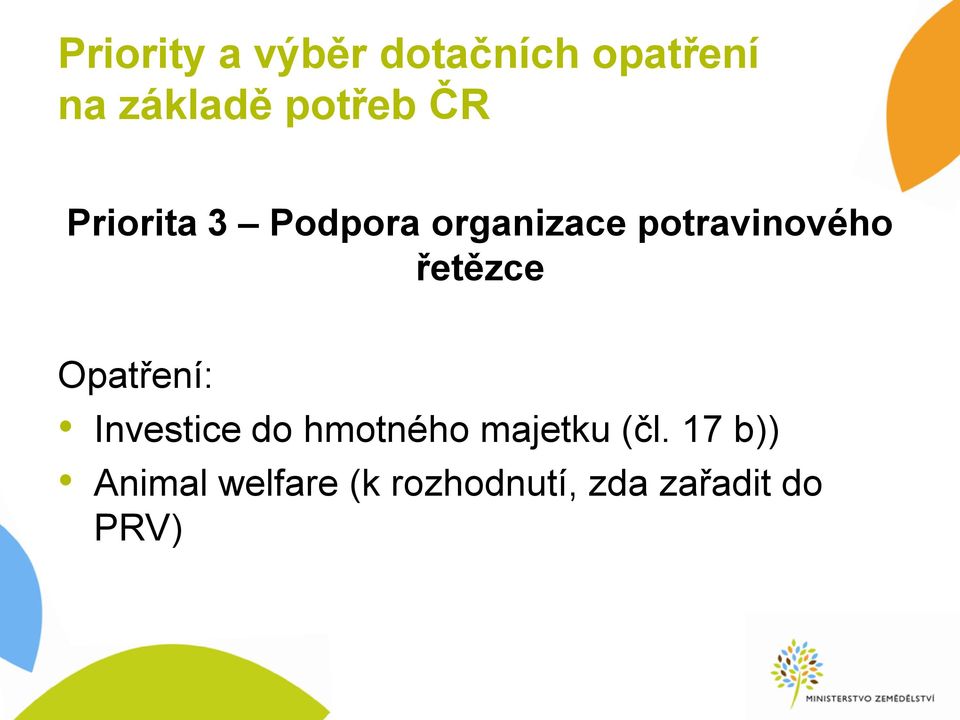 Priority a výběr dotačních opatření na základě potřeb ČR

Priorita 3 – Podpora organizace potravinového řetězce

Opatření:
• Investice do hmotného majetku (čl. 17 b))
• Animal welfare (k rozhodnutí, zda zařadit do PRV)

MINISTERSTVO ZEMĚDĚLSTVÍ